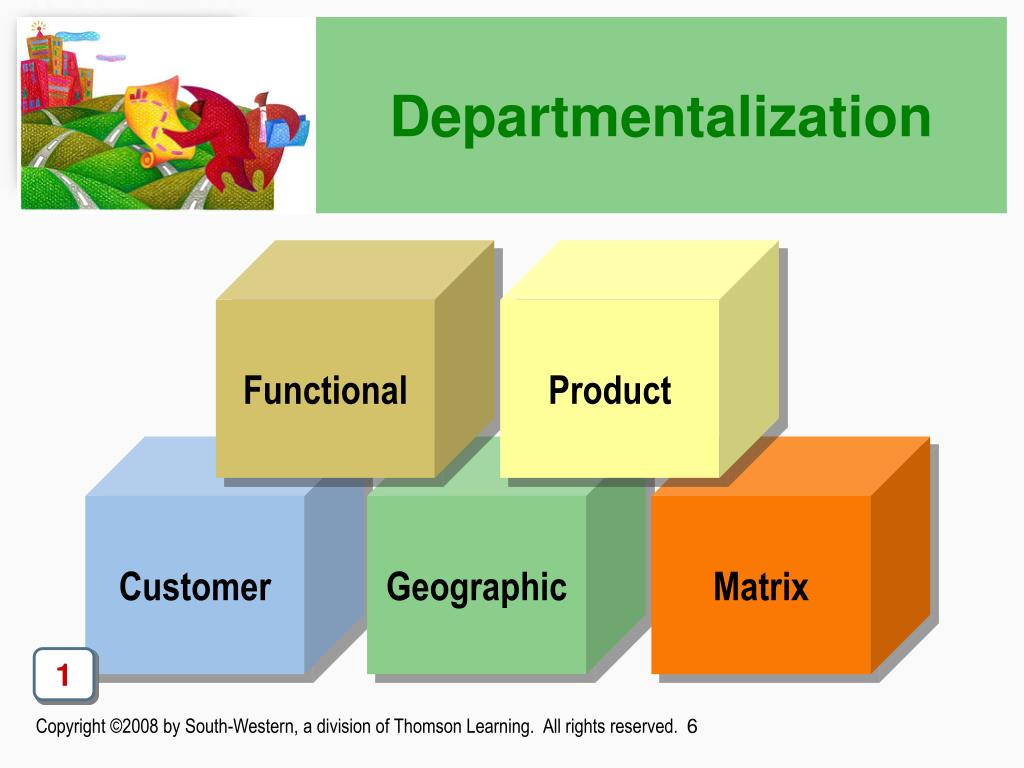 Departmentalization

Functional

Product

Customer

Geographic

Matrix

1

Copyright ©2008 by South-Western, a division of Thomson Learning. All rights reserved. 6